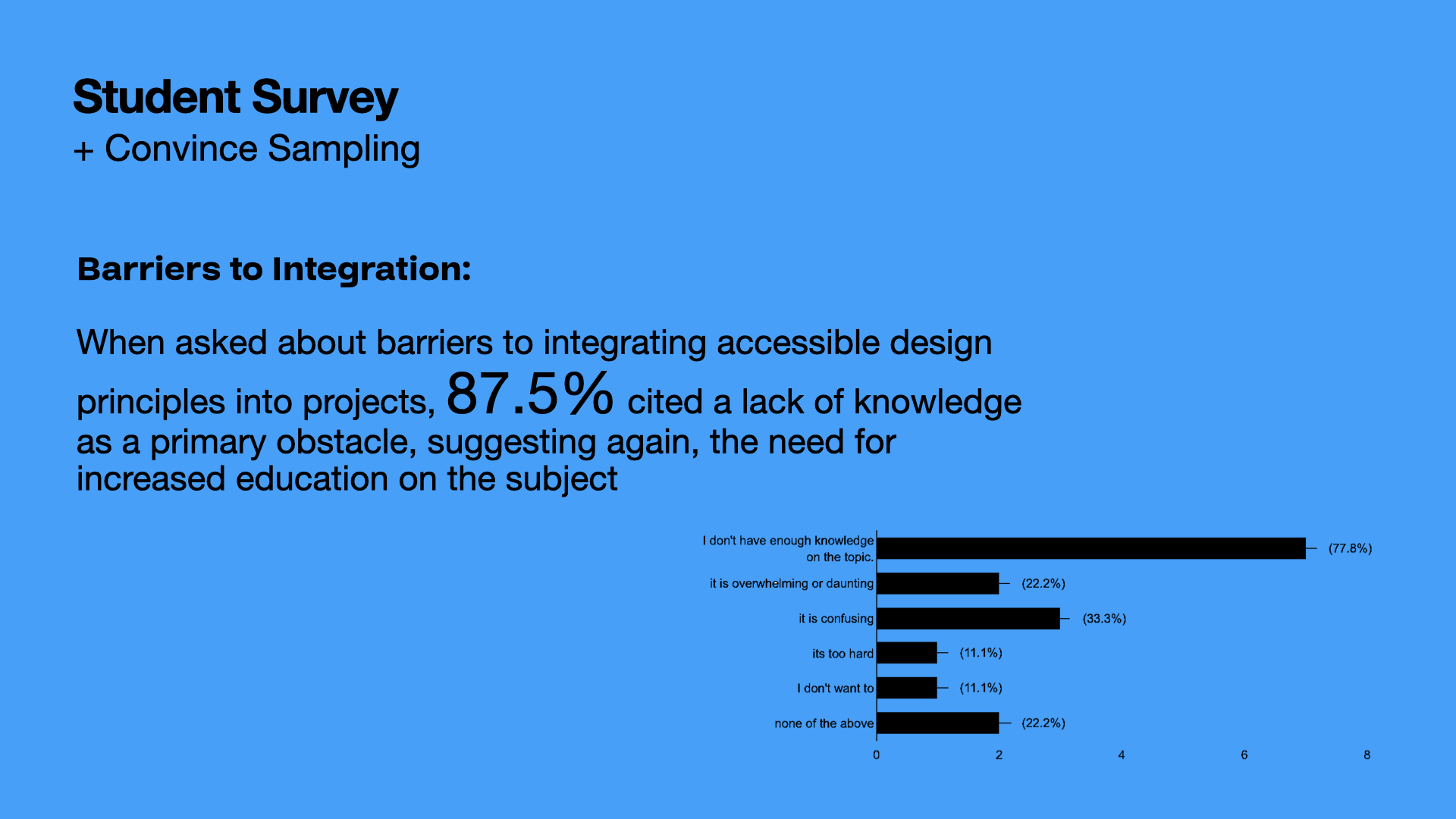 Student Survey
+ Convince Sampling

Barriers to Integration:

When asked about barriers to integrating accessible design principles into projects, 87.5% cited a lack of knowledge as a primary obstacle, suggesting again, the need for increased education on the subject

I don't have enough knowledge on the topic. (77.8%)
it is overwhelming or daunting (22.2%)
it is confusing (33.3%)
its too hard (11.1%)
I don't want to (11.1%)
none of the above (22.2%)
0 2 4 6 8